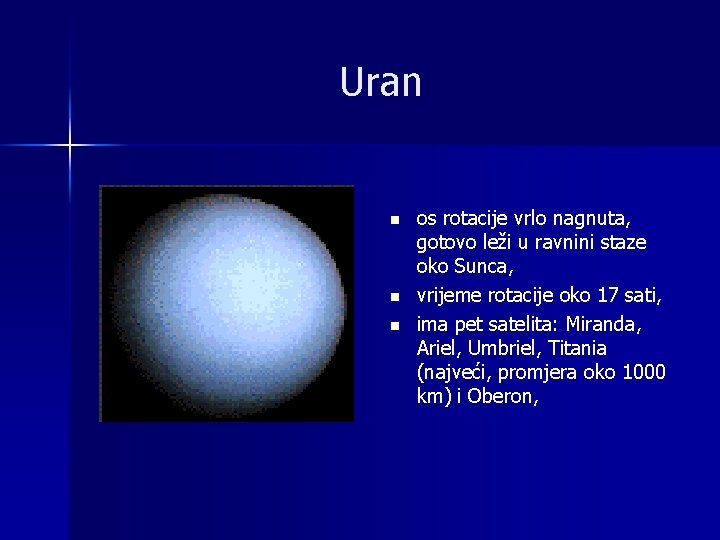 Uran

- os rotacije vrlo nagnuta, gotovo leži u ravnini staze oko Sunca,
- vrijeme rotacije oko 17 sati,
- ima pet satelita: Miranda, Ariel, Umbriel, Titania (najveći, promjera oko 1000 km) i Oberon,